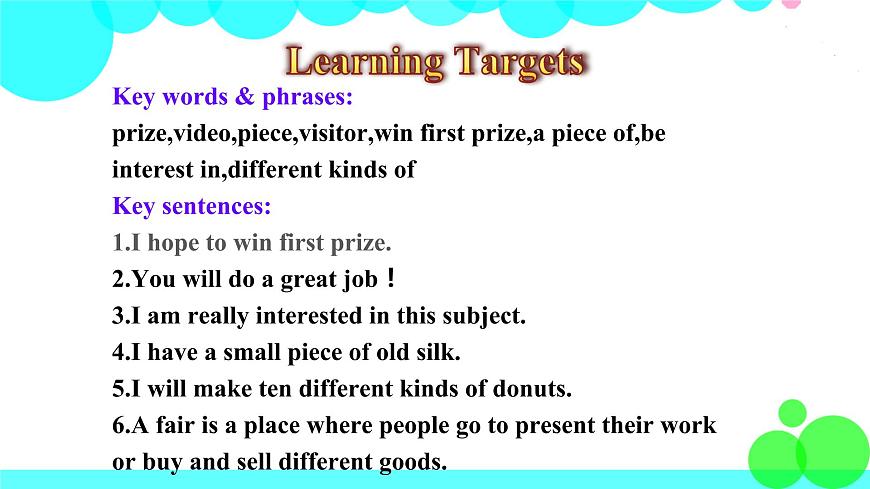 Learning Targets

Key words & phrases:

prize,video,piece,visitor,win first prize,a piece of,be interest in,different kinds of

Key sentences:

1.I hope to win first prize.
2.You will do a great job！
3.I am really interested in this subject.
4.I have a small piece of old silk.
5.I will make ten different kinds of donuts.
6.A fair is a place where people go to present their work or buy and sell different goods.